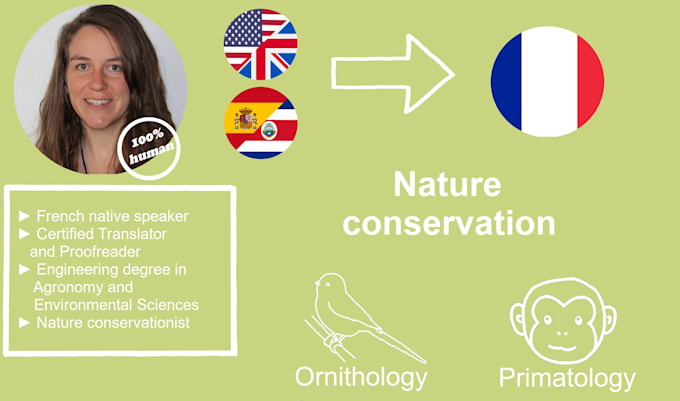 100% human

► French native speaker
► Certified Translator and Proofreader
► Engineering degree in Agronomy and Environmental Sciences
► Nature conservationist

Nature conservation

Ornithology

Primatology